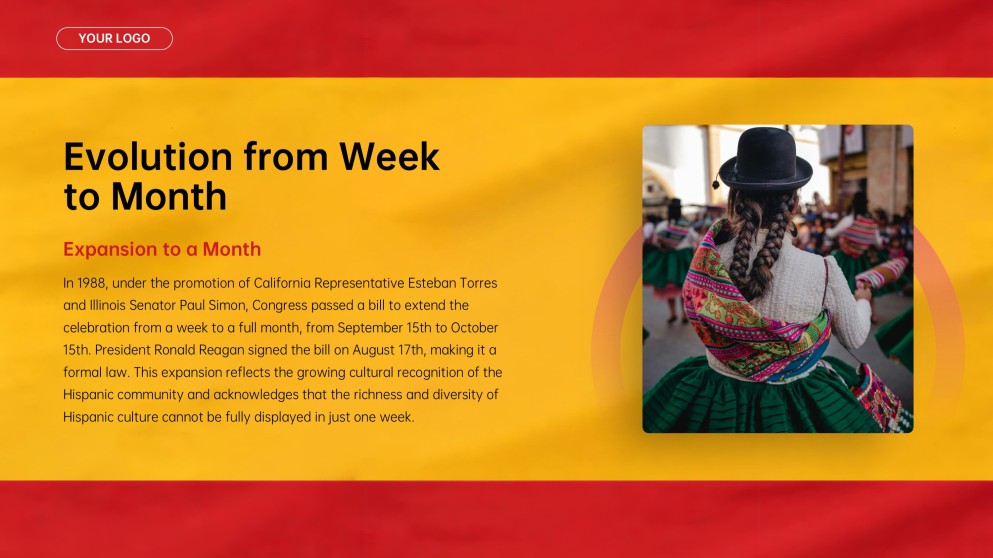 YOUR LOGO

Evolution from Week to Month

Expansion to a Month

In 1988, under the promotion of California Representative Esteban Torres and Illinois Senator Paul Simon, Congress passed a bill to extend the celebration from a week to a full month, from September 15th to October 15th. President Ronald Reagan signed the bill on August 17th, making it a formal law. This expansion reflects the growing cultural recognition of the Hispanic community and acknowledges that the richness and diversity of Hispanic culture cannot be fully displayed in just one week.